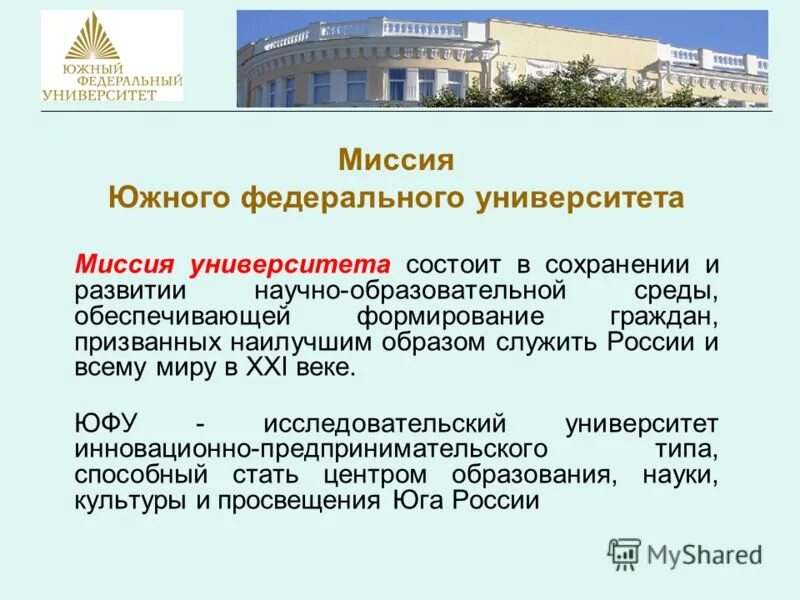 ЮЖНЫЙ ФЕДЕРАЛЬНЫЙ УНИВЕРСИТЕТ

Миссия
Южного федерального университета

Миссия университета состоит в сохранении и развитии научно-образовательной среды, обеспечивающей формирование граждан, призванных наилучшим образом служить России и всему миру в XXI веке.

ЮФУ - исследовательский университет инновационно-предпринимательского типа, способный стать центром образования, науки, культуры и просвещения Юга России

MyShared